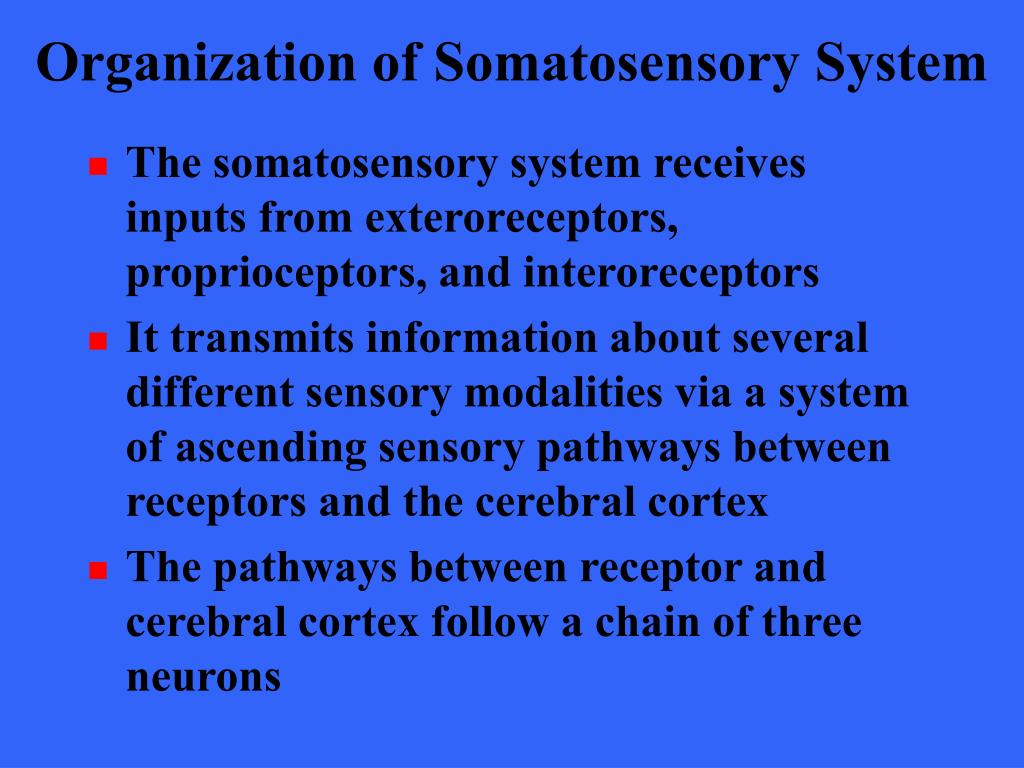 Organization of Somatosensory System

The somatosensory system receives inputs from exteroreceptors, proprioceptors, and interoreceptors

It transmits information about several different sensory modalities via a system of ascending sensory pathways between receptors and the cerebral cortex

The pathways between receptor and cerebral cortex follow a chain of three neurons